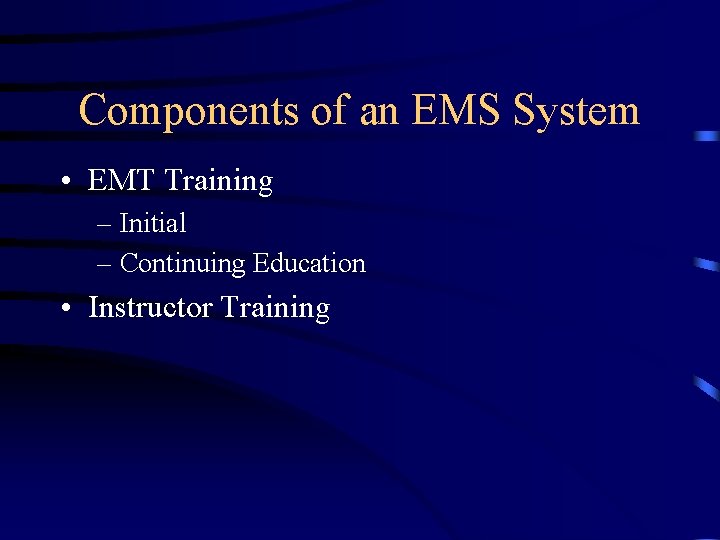 Components of an EMS System

• EMT Training
– Initial
– Continuing Education
• Instructor Training